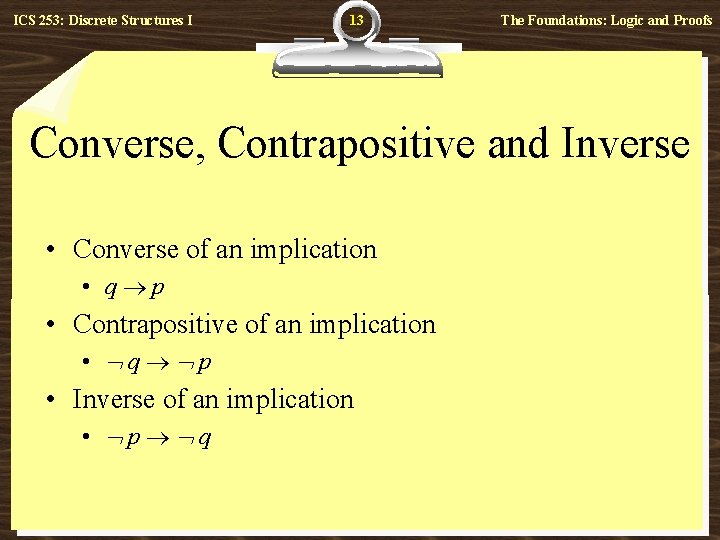 ICS 253: Discrete Structures I

13

The Foundations: Logic and Proofs

Converse, Contrapositive and Inverse

• Converse of an implication
  • $q \rightarrow p$
• Contrapositive of an implication
  • $\neg q \rightarrow \neg p$
• Inverse of an implication
  • $\neg p \rightarrow \neg q$